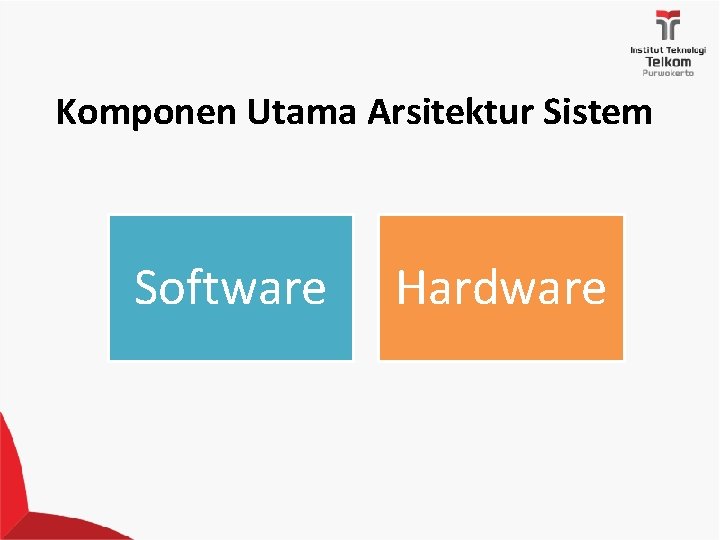 Institut Teknologi
Telkom
Purwokerto

Komponen Utama Arsitektur Sistem

Software

Hardware